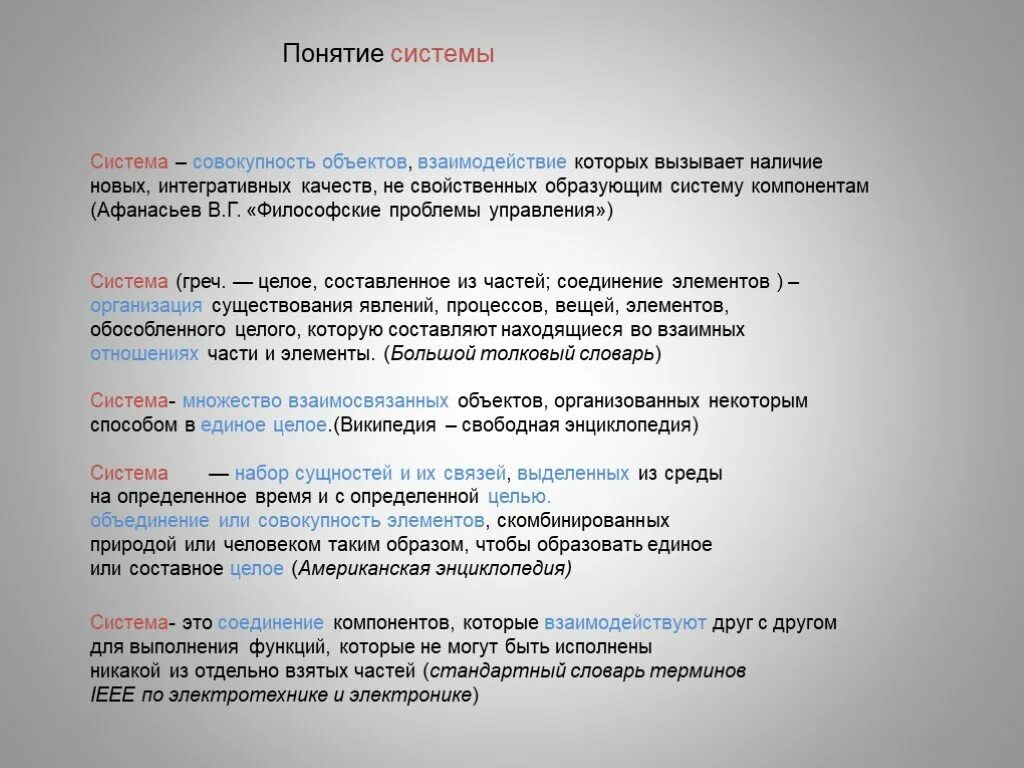 Понятие системы

Система – совокупность объектов, взаимодействие которых вызывает наличие новых, интегративных качеств, не свойственных образующим систему компонентам (Афанасьев В.Г. «Философские проблемы управления»)

Система (греч. — целое, составленное из частей; соединение элементов ) – организация существования явлений, процессов, вещей, элементов, обособленного целого, которую составляют находящиеся во взаимных отношениях части и элементы. (Большой толковый словарь)

Система- множество взаимосвязанных объектов, организованных некоторым способом в единое целое.(Википедия – свободная энциклопедия)

Система — набор сущностей и их связей, выделенных из среды на определенное время и с определенной целью.
объединение или совокупность элементов, скомбинированных природой или человеком таким образом, чтобы образовать единое или составное целое (Американская энциклопедия)

Система- это соединение компонентов, которые взаимодействуют друг с другом для выполнения функций, которые не могут быть исполнены никакой из отдельно взятых частей (стандартный словарь терминов IEEE по электротехнике и электронике)